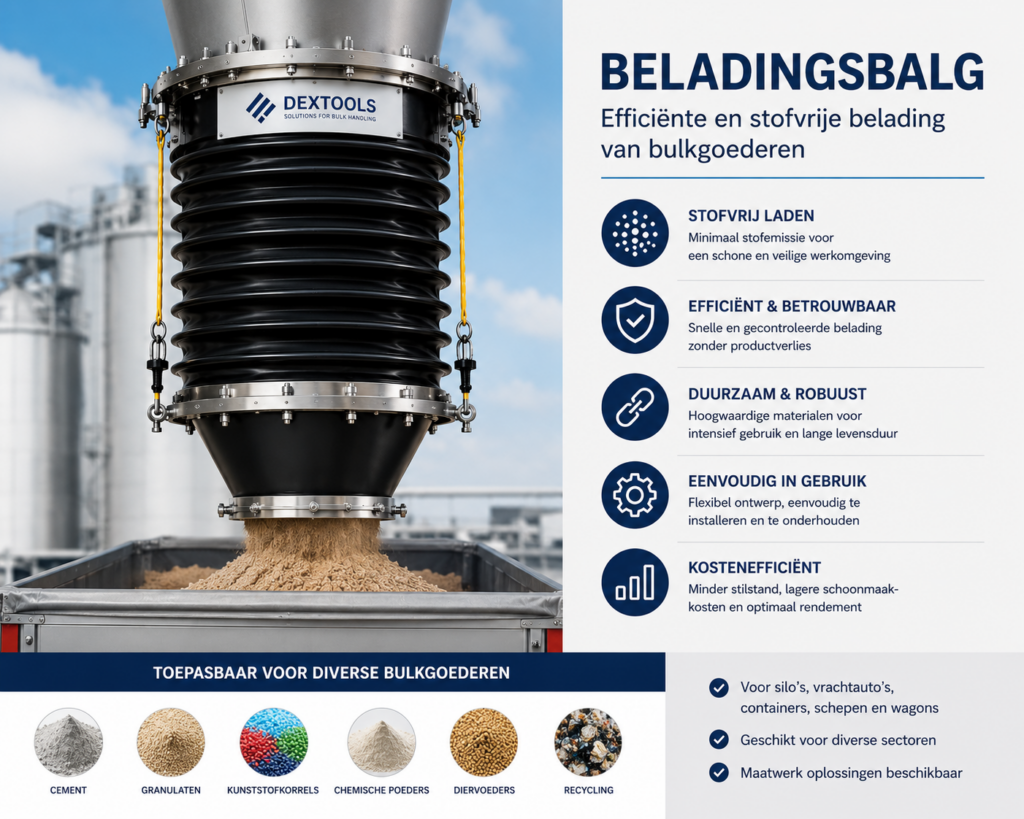 DEXTOOLS
SOLUTIONS FOR BULK HANDLING

BELADINGSBALG

Efficiënte en stofvrije belading van bulkgoederen

STOFVRIJ LADEN
Minimaal stofemissie voor een schone en veilige werkomgeving

EFFICIËNT & BETROUWBAAR
Snelle en gecontroleerde belading zonder productverlies

DUURZAAM & ROBUUST
Hoogwaardige materialen voor intensief gebruik en lange levensduur

EENVOUDIG IN GEBRUIK
Flexibel ontwerp, eenvoudig te installeren en te onderhouden

KOSTENEFFICIËNT
Minder stilstand, lagere schoonmaakkosten en optimaal rendement

TOEPASBAAR VOOR DIVERSE BULKGOEDEREN

CEMENT

GRANULATEN

KUNSTSTOFKORRELS

CHEMISCHE POEDERS

DIERVOEDERS

RECYCLING

Voor silo's, vrachtauto's, containers, schepen en wagons

Geschikt voor diverse sectoren

Maatwerk oplossingen beschikbaar